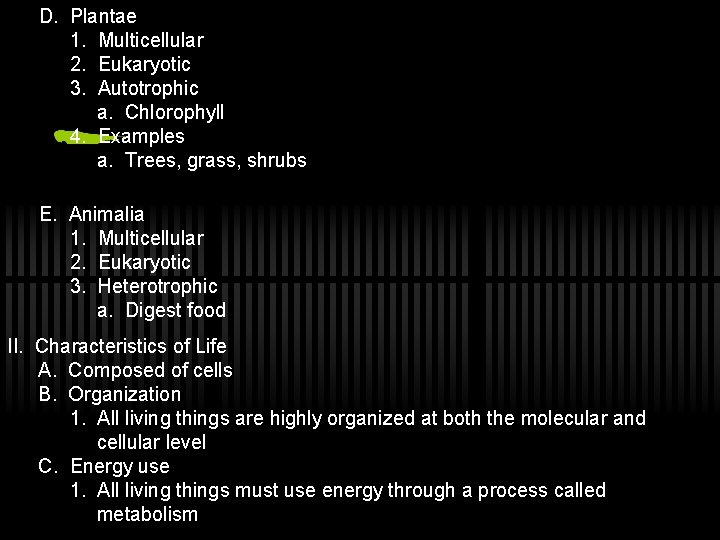 D. Plantae
1. Multicellular
2. Eukaryotic
3. Autotrophic
a. Chlorophyll
4. Examples
a. Trees, grass, shrubs

E. Animalia
1. Multicellular
2. Eukaryotic
3. Heterotrophic
a. Digest food

II. Characteristics of Life
A. Composed of cells
B. Organization
1. All living things are highly organized at both the molecular and cellular level
C. Energy use
1. All living things must use energy through a process called metabolism